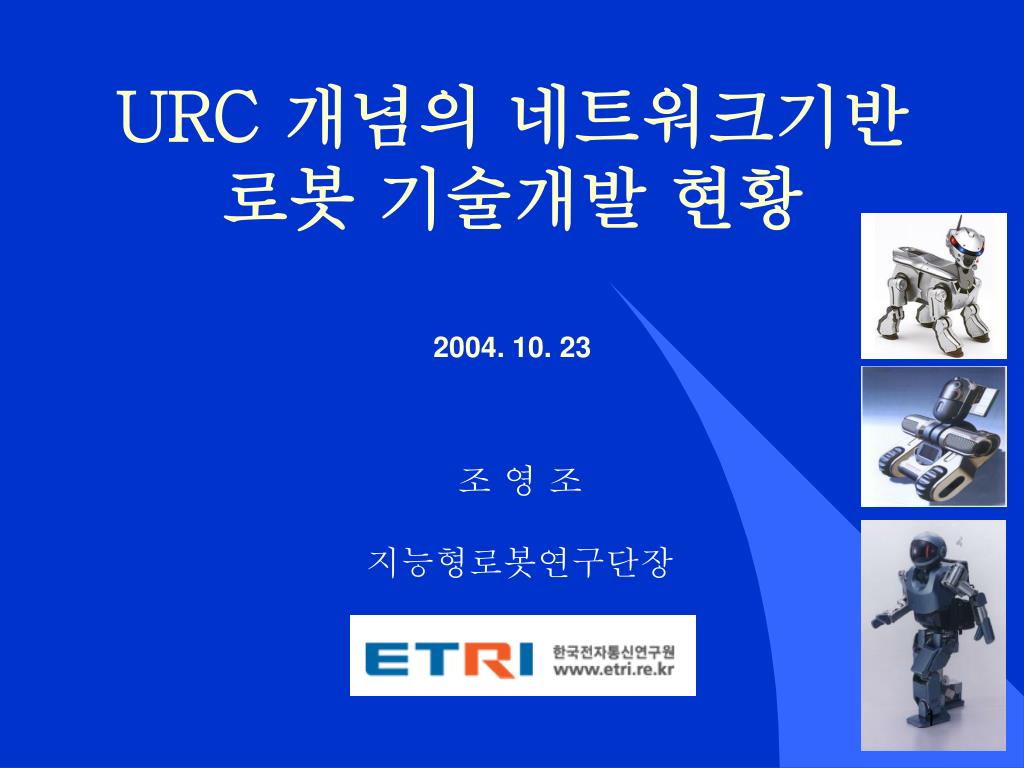 URC 개념의 네트워크기반 로봇 기술개발 현황

2004. 10. 23

조 영 조

지능형로봇연구단장

ETRI 한국전자통신연구원 www.etri.re.kr